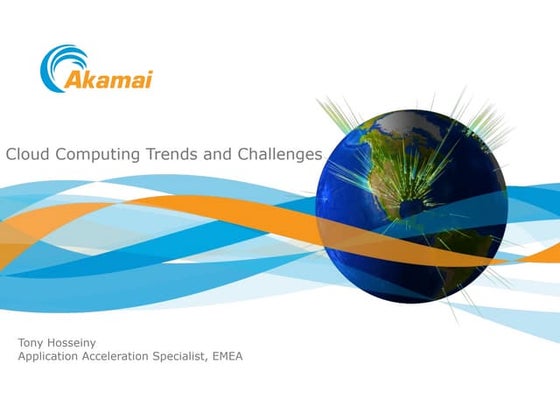 Akamai

Cloud Computing Trends and Challenges

Tony Hosseiny
Application Acceleration Specialist, EMEA